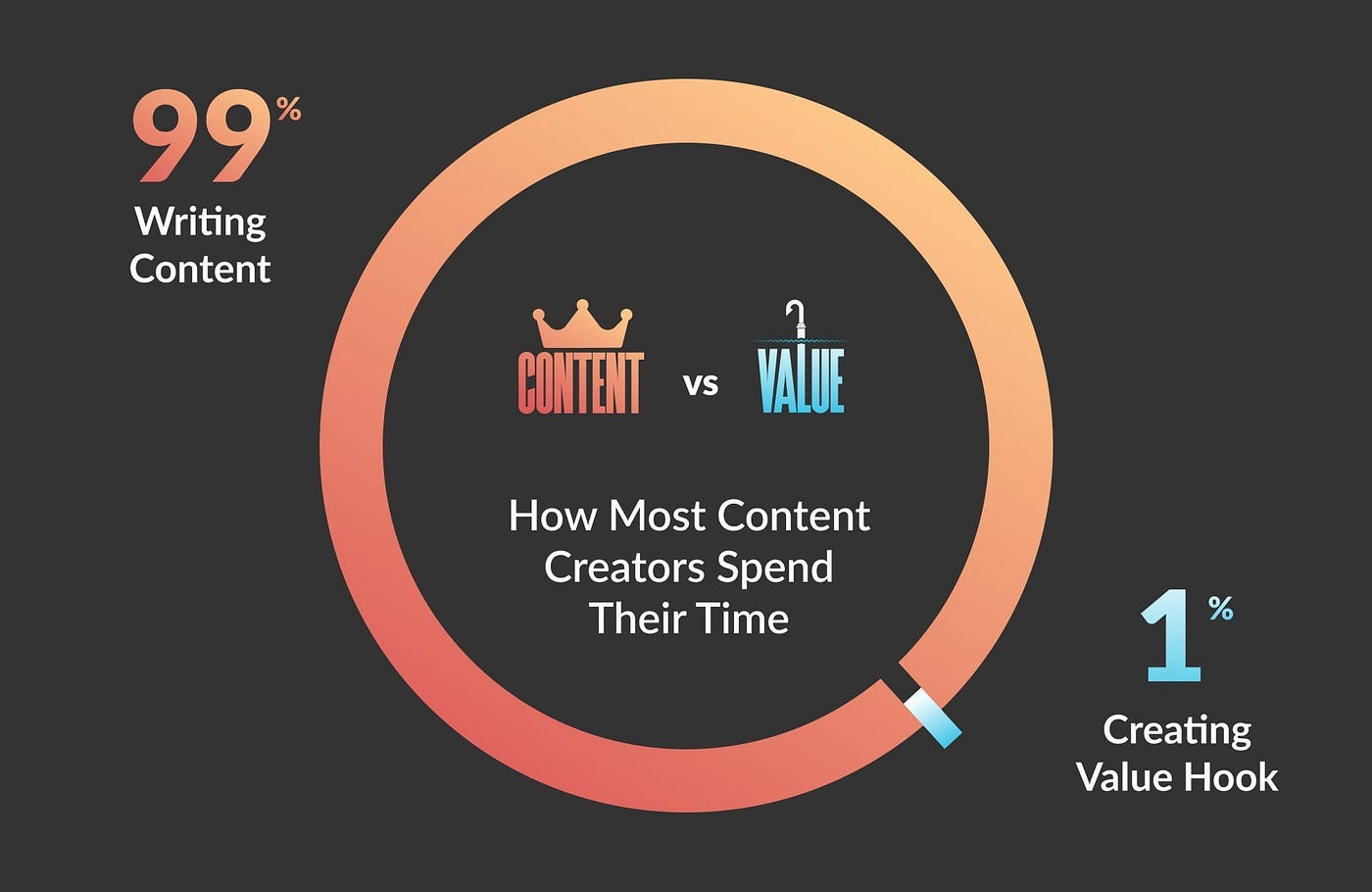 99%
Writing Content

CONTENT vs VALUE

How Most Content Creators Spend Their Time

1%
Creating Value Hook